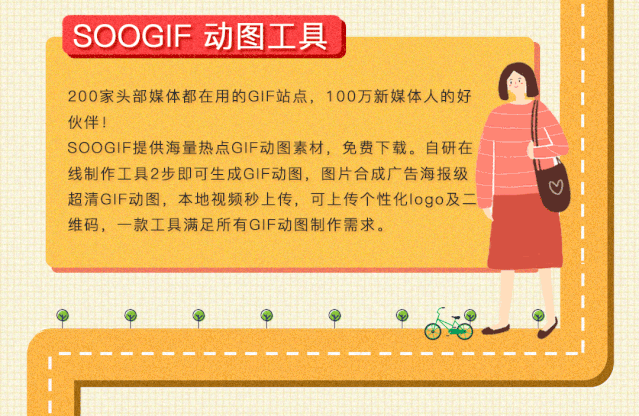 SOOGIF 动图工具

200家头部媒体都在用的GIF站点，100万新媒体人的好伙伴！
SOOGIF提供海量热点GIF动图素材，免费下载。自研在线制作工具2步即可生成GIF动图，图片合成广告海报级超清GIF动图，本地视频秒上传，可上传个性化logo及二维码，一款工具满足所有GIF动图制作需求。